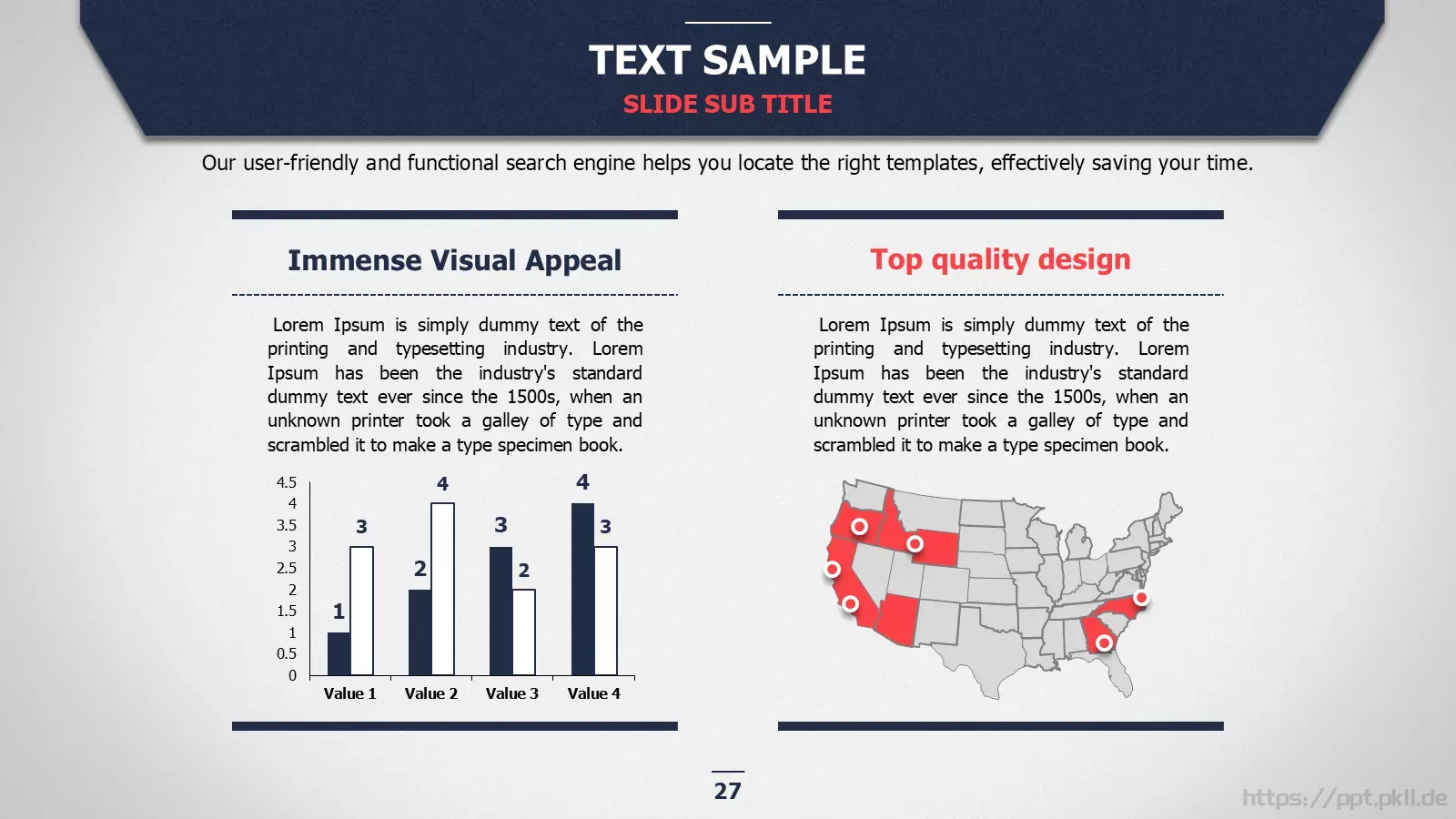 TEXT SAMPLE
SLIDE SUB TITLE

Our user-friendly and functional search engine helps you locate the right templates, effectively saving your time.

Immense Visual Appeal

Lorem Ipsum is simply dummy text of the printing and typesetting industry. Lorem Ipsum has been the industry's standard dummy text ever since the 1500s, when an unknown printer took a galley of type and scrambled it to make a type specimen book.

4.5
4
3.5
3
2.5
2
1.5
1
0.5
0

1 3 2 4 3 2 4 3

Value 1 Value 2 Value 3 Value 4

Top quality design

Lorem Ipsum is simply dummy text of the printing and typesetting industry. Lorem Ipsum has been the industry's standard dummy text ever since the 1500s, when an unknown printer took a galley of type and scrambled it to make a type specimen book.

27

https://ppt.pkll.de